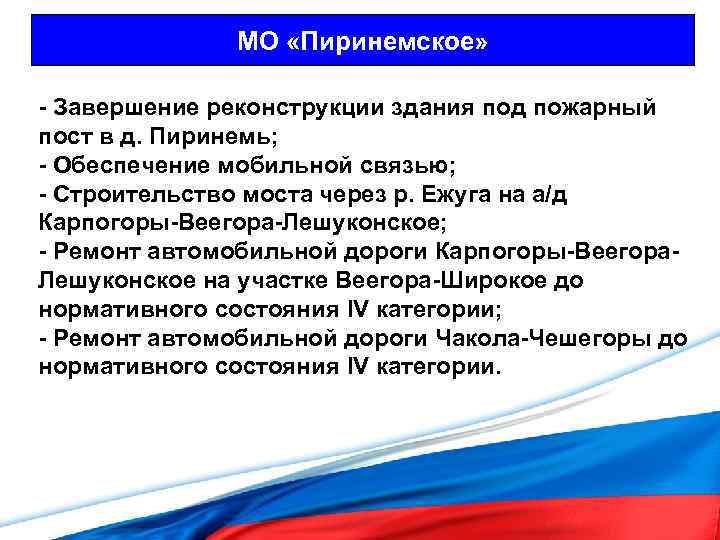 МО «Пиринемское»

- Завершение реконструкции здания под пожарный пост в д. Пиринемь;
- Обеспечение мобильной связью;
- Строительство моста через р. Ежуга на а/д Карпогоры-Веегора-Лешуконское;
- Ремонт автомобильной дороги Карпогоры-Веегора-Лешуконское на участке Веегора-Широкое до нормативного состояния IV категории;
- Ремонт автомобильной дороги Чакола-Чешегоры до нормативного состояния IV категории.